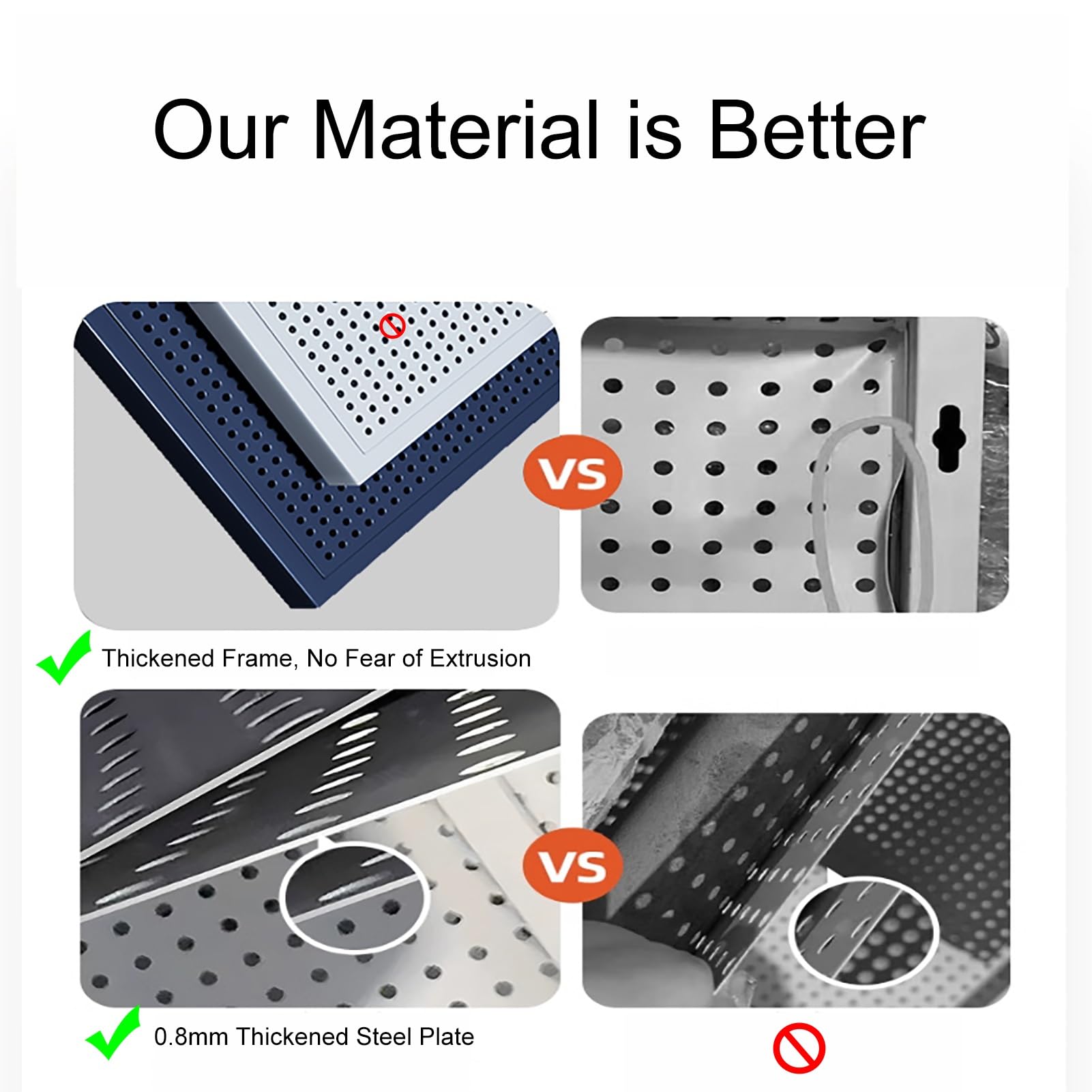 Our Material is Better

VS

Thickened Frame, No Fear of Extrusion

VS

0.8mm Thickened Steel Plate